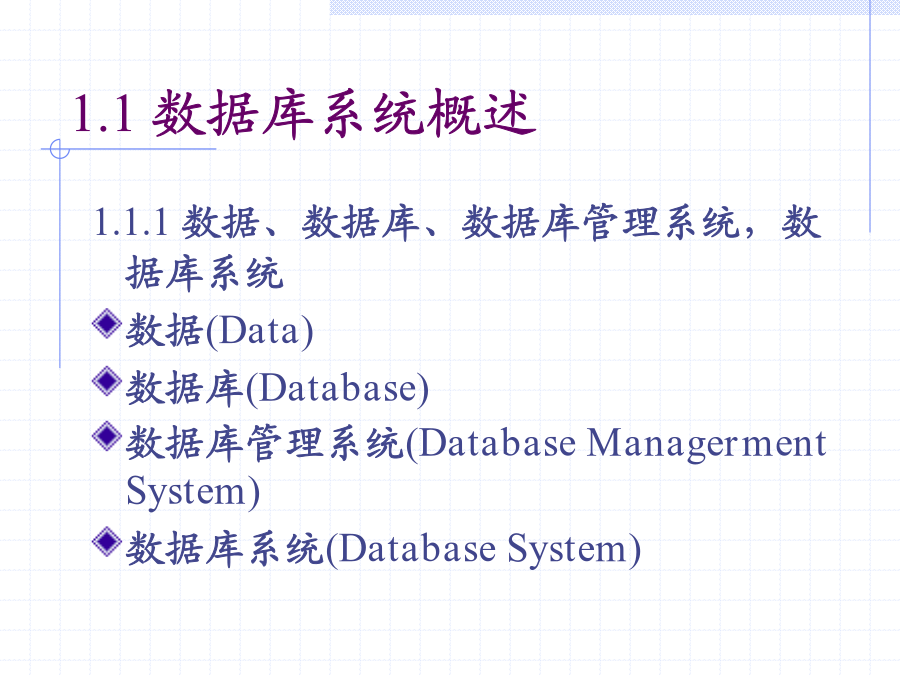 1.1 数据库系统概述

1.1.1 数据、数据库、数据库管理系统，数据库系统

数据(Data)

数据库(Database)

数据库管理系统(Database Managerment System)

数据库系统(Database System)